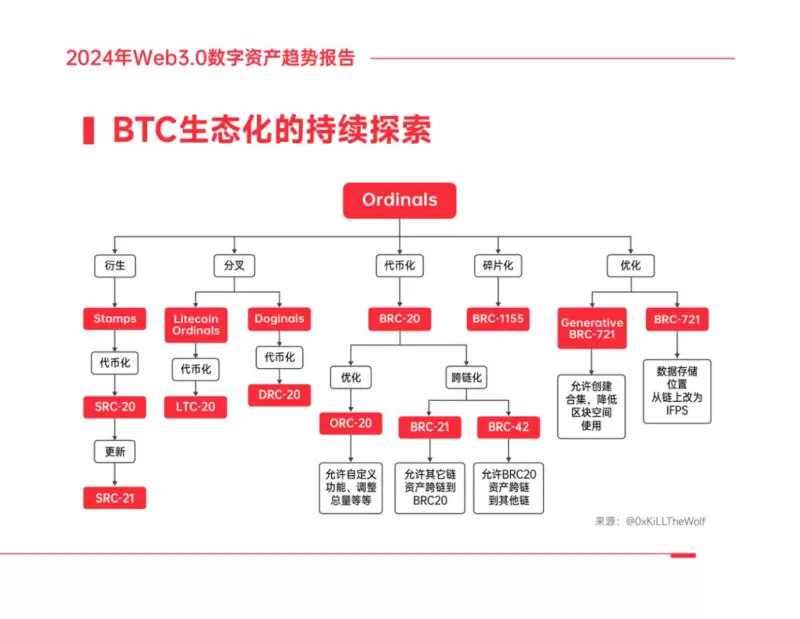 2024年Web3.0数字资产趋势报告

BTC生态化的持续探索

Ordinals

衍生

Stamps

代币化

SRC-20

更新

SRC-21

分叉

Litecoin Ordinals

代币化

LTC-20

Doginals

代币化

DRC-20

代币化

BRC-20

优化

ORC-20

允许自定义功能、调整总量等等

跨链化

BRC-21

允许其它链资产跨链到BRC20

BRC-42

允许BRC20资产跨链到其他链

碎片化

BRC-1155

优化

Generative BRC-721

允许创建合集、降低区块空间使用

BRC-721

数据存储位置从链上改为IFPS

来源：@0xKiLLTheWolf